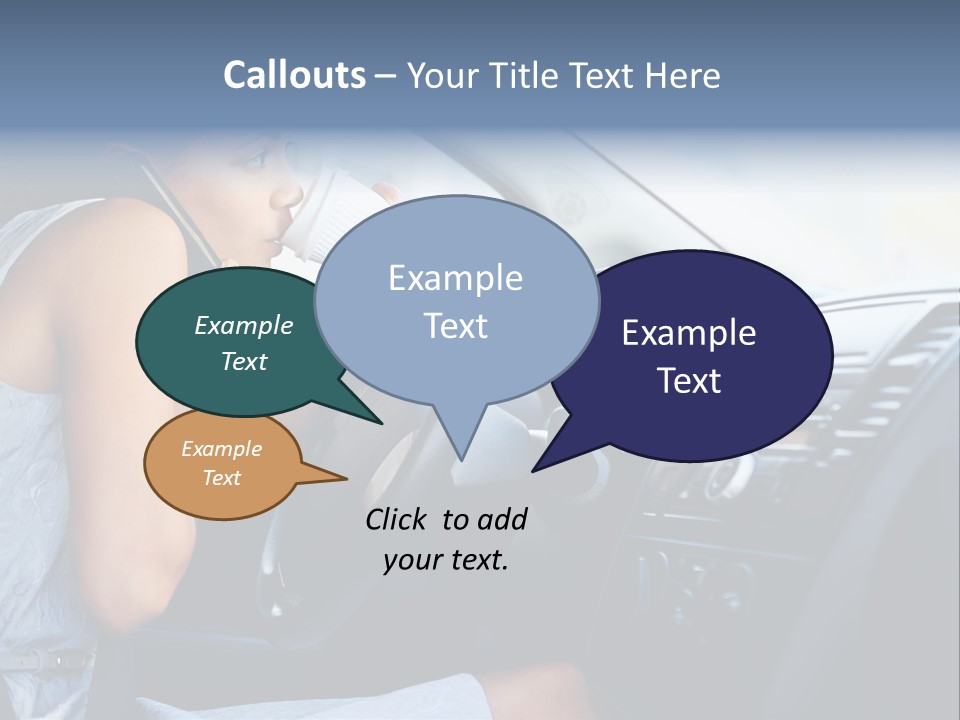 Callouts – Your Title Text Here

Example Text

Example Text

Example Text

Example Text

Click to add your text.